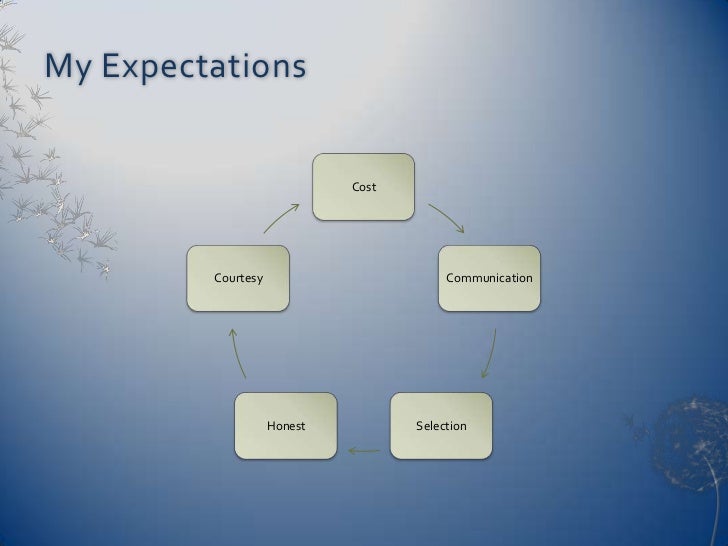 My Expectations

Cost

Communication

Selection

Honest

Courtesy